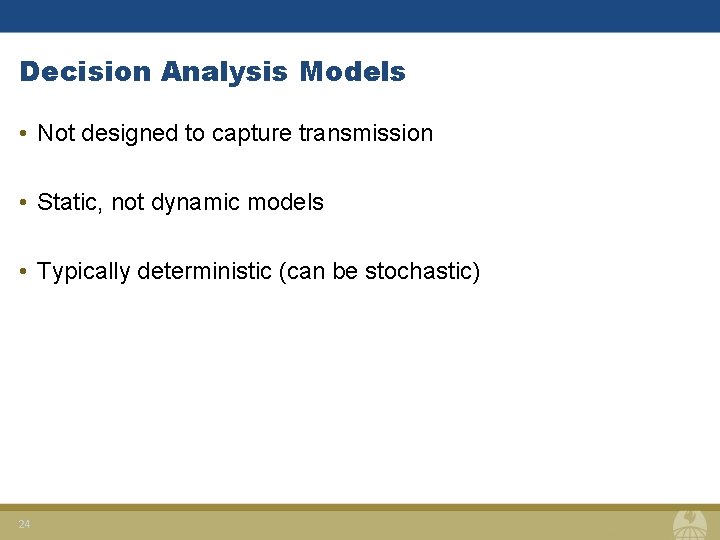 Decision Analysis Models

• Not designed to capture transmission

• Static, not dynamic models

• Typically deterministic (can be stochastic)

24